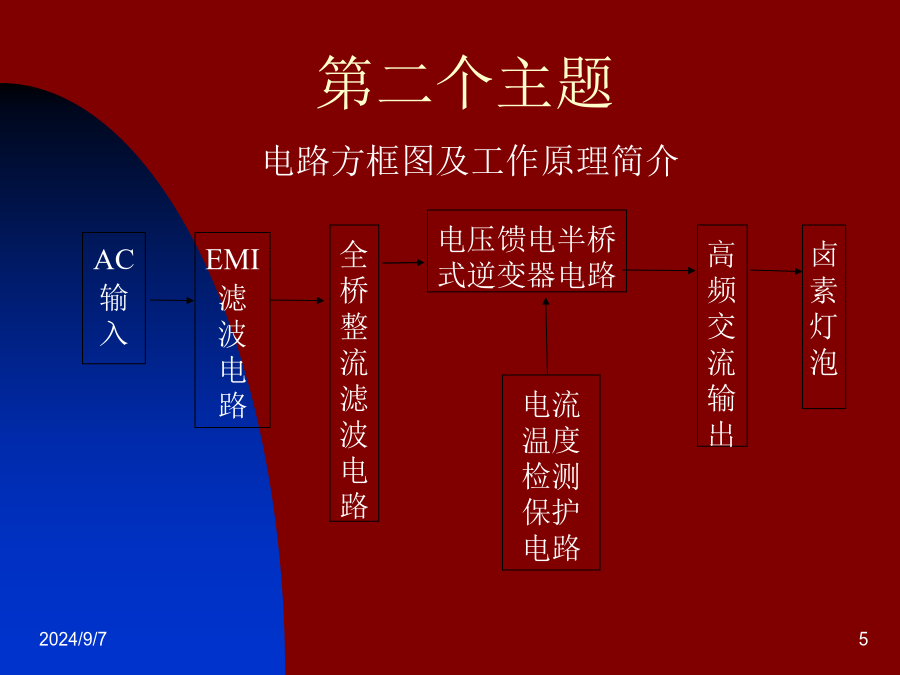 第二个主题

电路方框图及工作原理简介

AC输入

EMI滤波电路

全桥整流滤波电路

电压馈电半桥式逆变器电路

电流温度检测保护电路

高频交流输出

卤素灯泡

2024/9/7

5